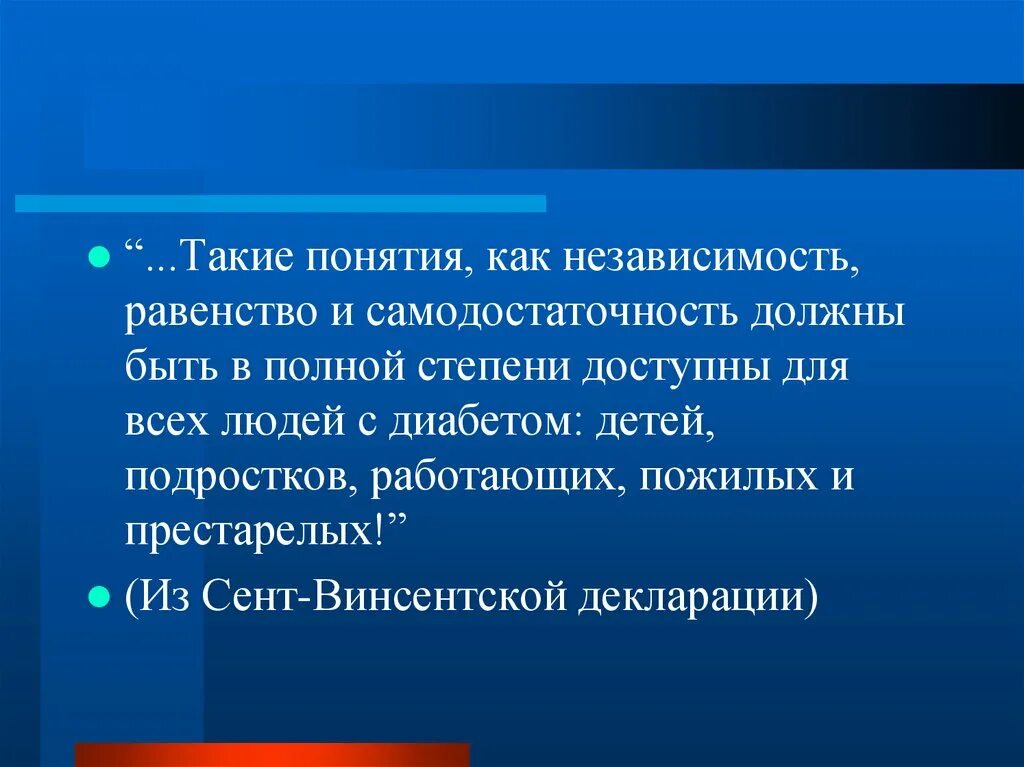 “...Такие понятия, как независимость, равенство и самодостаточность должны быть в полной степени доступны для всех людей с диабетом: детей, подростков, работающих, пожилых и престарелых!”

(Из Сент-Винсентской декларации)